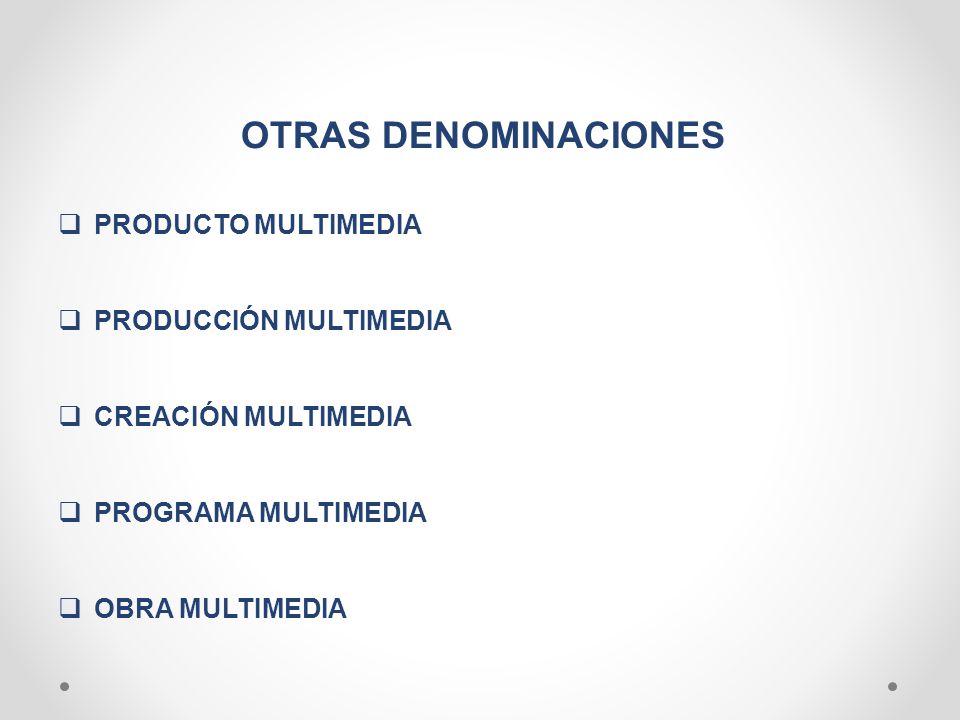 OTRAS DENOMINACIONES

❑ PRODUCTO MULTIMEDIA

❑ PRODUCCIÓN MULTIMEDIA

❑ CREACIÓN MULTIMEDIA

❑ PROGRAMA MULTIMEDIA

❑ OBRA MULTIMEDIA